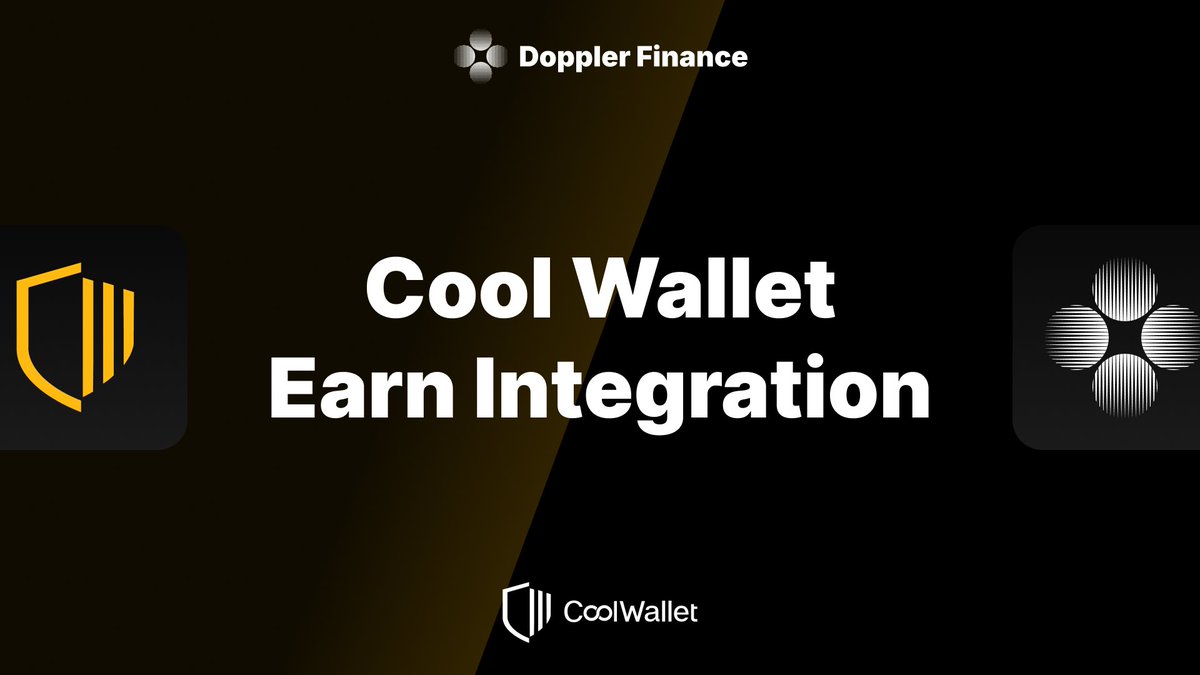 Doppler Finance

Cool Wallet
Earn Integration

CoolWallet